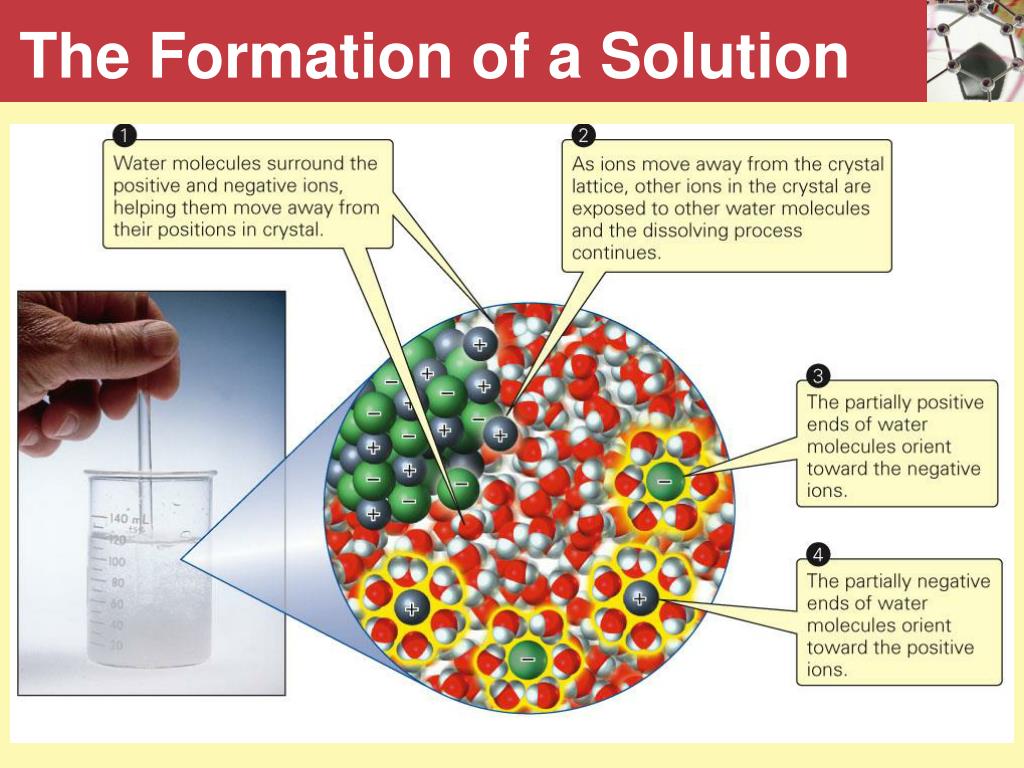 The Formation of a Solution

1
Water molecules surround the positive and negative ions, helping them move away from their positions in crystal.

2
As ions move away from the crystal lattice, other ions in the crystal are exposed to other water molecules and the dissolving process continues.

3
The partially positive ends of water molecules orient toward the negative ions.

4
The partially negative ends of water molecules orient toward the positive ions.

140 mL
120
100
80
60
40
20